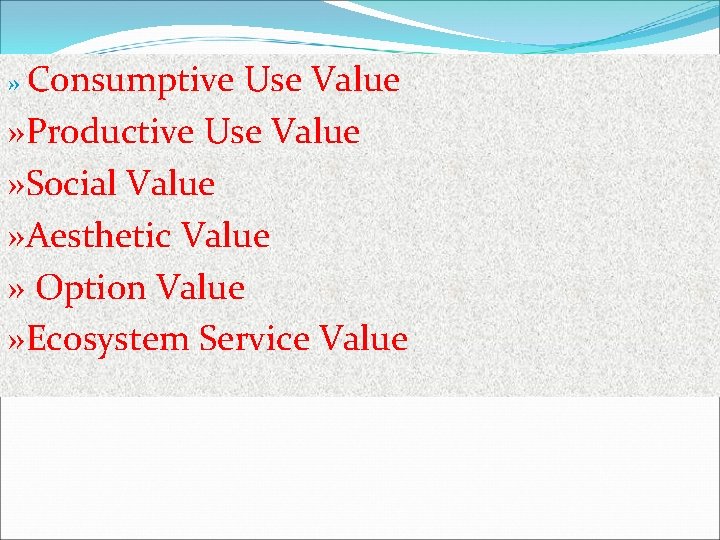 » Consumptive Use Value
»Productive Use Value
»Social Value
»Aesthetic Value
» Option Value
»Ecosystem Service Value